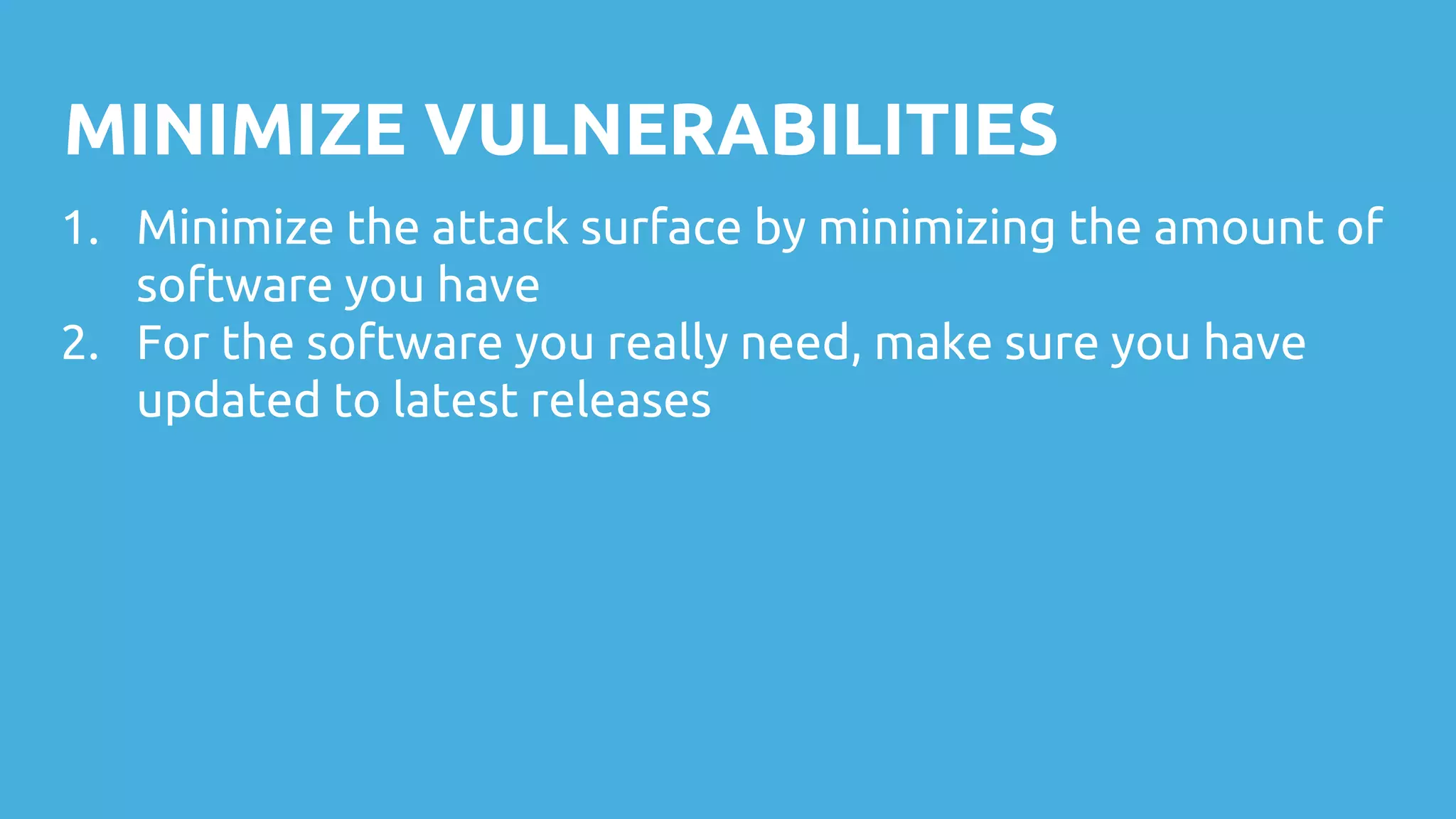 MINIMIZE VULNERABILITIES

1. Minimize the attack surface by minimizing the amount of software you have
2. For the software you really need, make sure you have updated to latest releases